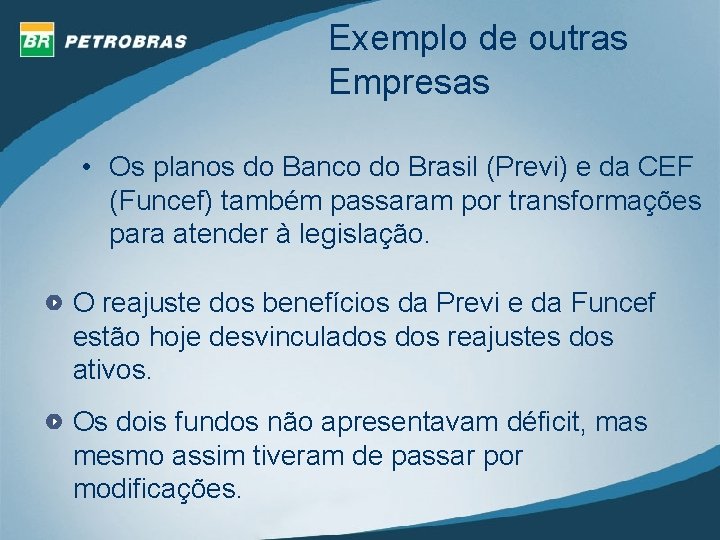 BR PETROBRAS

Exemplo de outras Empresas

• Os planos do Banco do Brasil (Previ) e da CEF (Funcef) também passaram por transformações para atender à legislação.

O reajuste dos benefícios da Previ e da Funcef estão hoje desvinculados dos reajustes dos ativos.

Os dois fundos não apresentavam déficit, mas mesmo assim tiveram de passar por modificações.